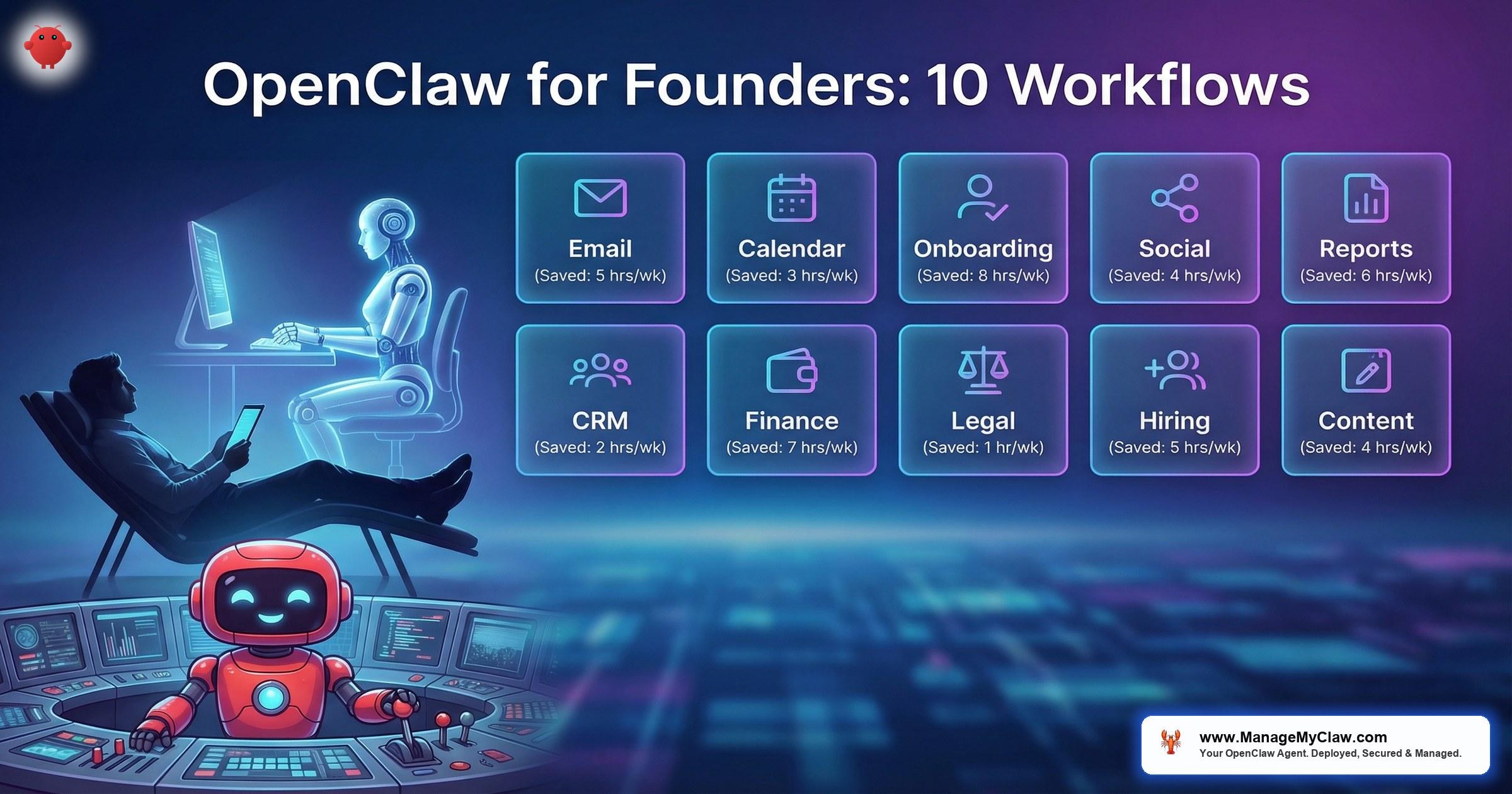 OpenClaw for Founders: 10 Workflows

Email
(Saved: 5 hrs/wk)

Calendar
(Saved: 3 hrs/wk)

Onboarding
(Saved: 8 hrs/wk)

Social
(Saved: 4 hrs/wk)

Reports
(Saved: 6 hrs/wk)

CRM
(Saved: 2 hrs/wk)

Finance
(Saved: 7 hrs/wk)

Legal
(Saved: 1 hr/wk)

Hiring
(Saved: 5 hrs/wk)

Content
(Saved: 4 hrs/wk)

www.ManageMyClaw.com
Your OpenClaw Agent. Deployed, Secured & Managed.